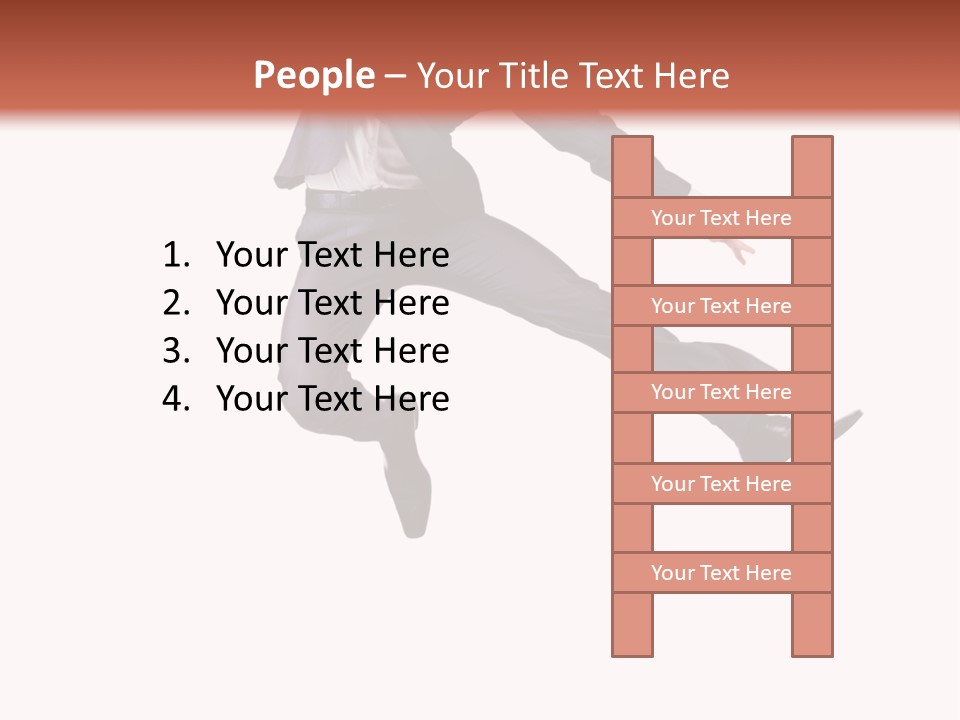 People – Your Title Text Here

1. Your Text Here
2. Your Text Here
3. Your Text Here
4. Your Text Here

Your Text Here

Your Text Here

Your Text Here

Your Text Here

Your Text Here